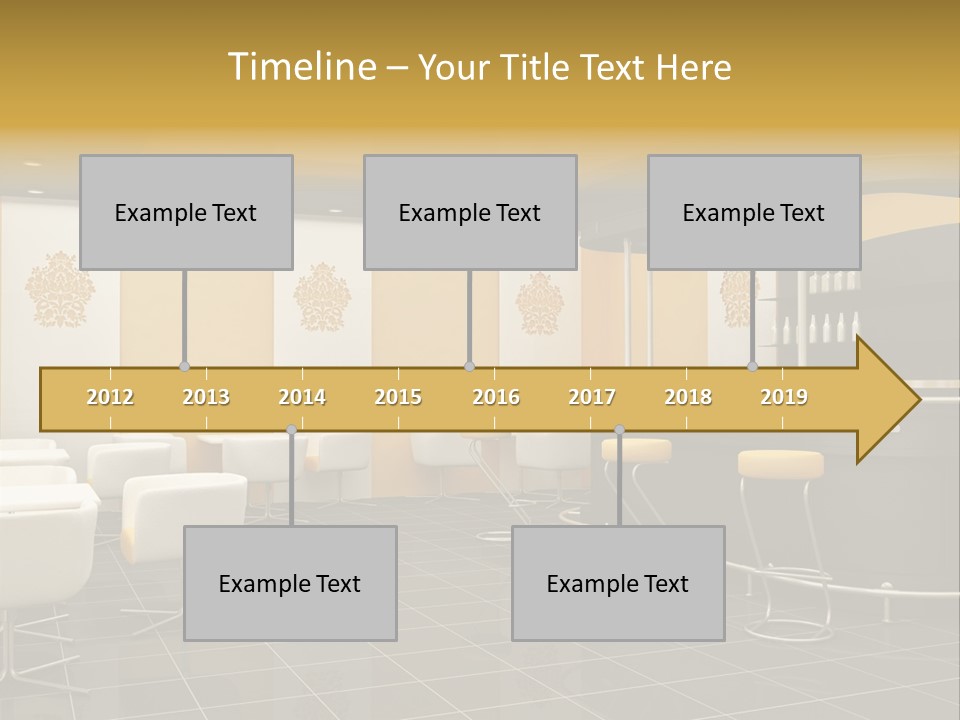 Timeline – Your Title Text Here

Example Text

Example Text

Example Text

2012 2013 2014 2015 2016 2017 2018 2019

Example Text

Example Text